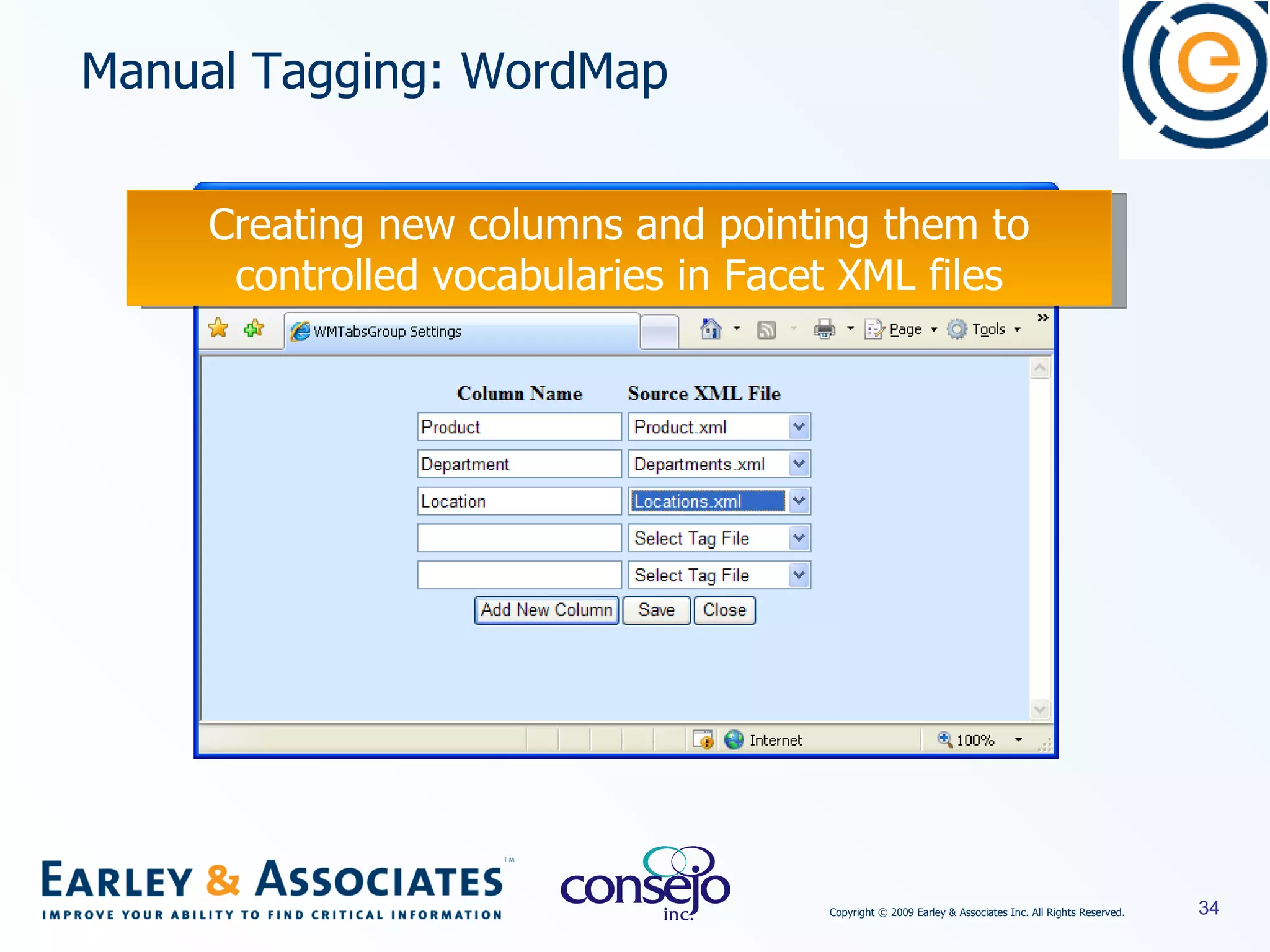 Manual Tagging: WordMap

Creating new columns and pointing them to controlled vocabularies in Facet XML files

WMTabsGroup Settings

Page Tools

| Column Name | Source XML File |
|---|---|
| Product | Product.xml |
| Department | Departments.xml |
| Location | Locations.xml |
| | Select Tag File |
| | Select Tag File |

Add New Column Save Close

Internet 100%

EARLEY & ASSOCIATES™
IMPROVE YOUR ABILITY TO FIND CRITICAL INFORMATION

consejo inc.

Copyright © 2009 Earley & Associates Inc. All Rights Reserved.

34